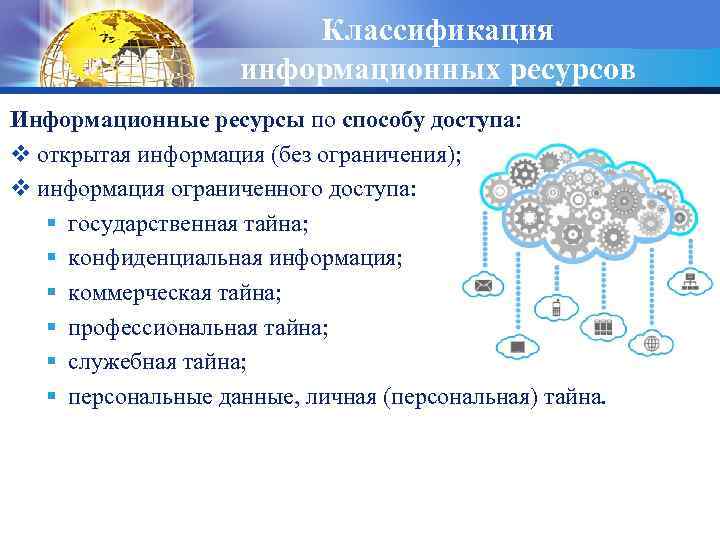 Классификация информационных ресурсов

Информационные ресурсы по способу доступа:

❖ открытая информация (без ограничения);
❖ информация ограниченного доступа:
▪ государственная тайна;
▪ конфиденциальная информация;
▪ коммерческая тайна;
▪ профессиональная тайна;
▪ служебная тайна;
▪ персональные данные, личная (персональная) тайна.